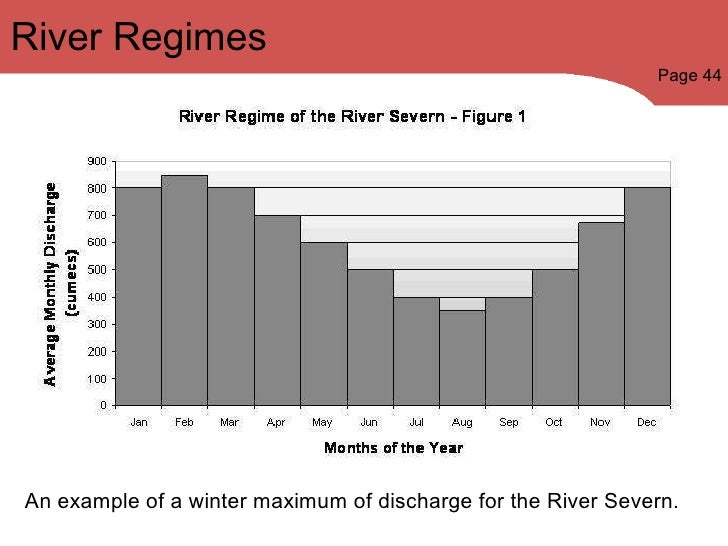 River Regimes

Page 44

River Regime of the River Severn - Figure 1

Average Monthly Discharge (cumecs)

900
800
700
600
500
400
300
200
100
0

Jan Feb Mar Apr May Jun Jul Aug Sep Oct Nov Dec

Months of the Year

An example of a winter maximum of discharge for the River Severn.